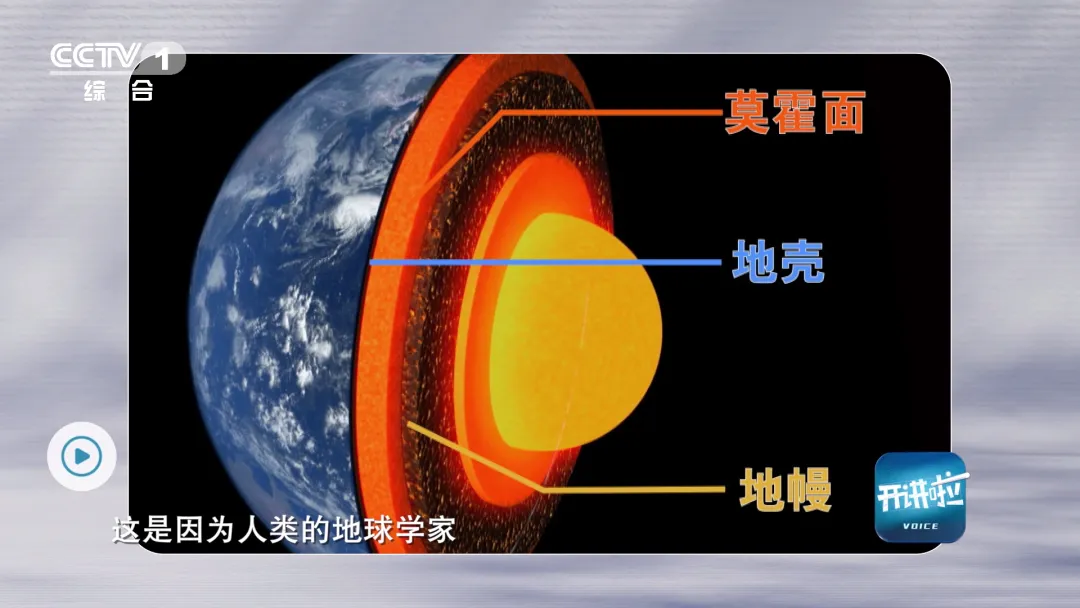 CCTV 1
综合

莫霍面

地壳

地幔

开讲啦
VOICE

这是因为人类的地球学家